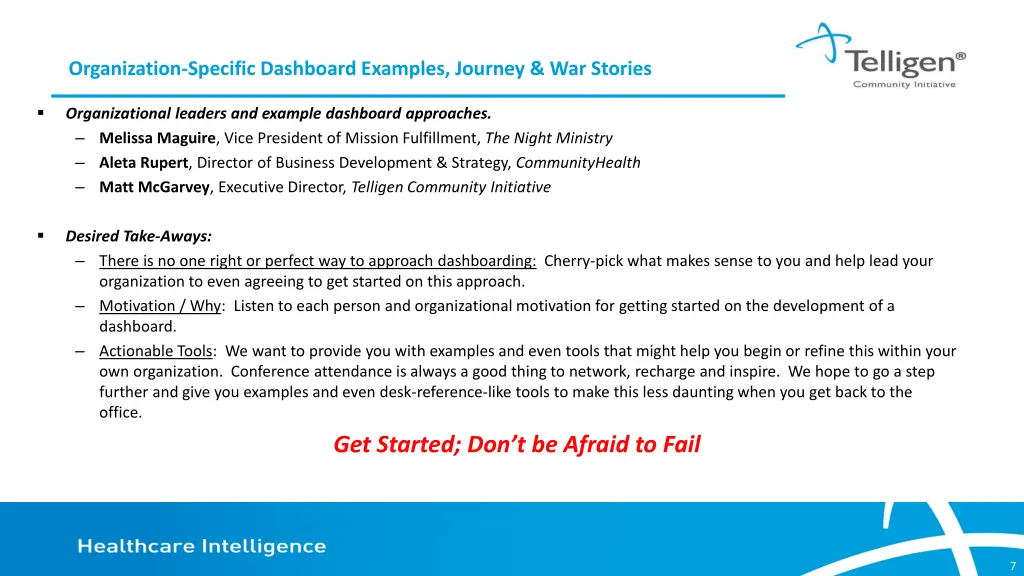 Organization-Specific Dashboard Examples, Journey & War Stories

Telligen®
Community Initiative

▪ Organizational leaders and example dashboard approaches.
– Melissa Maguire, Vice President of Mission Fulfillment, The Night Ministry
– Aleta Rupert, Director of Business Development & Strategy, CommunityHealth
– Matt McGarvey, Executive Director, Telligen Community Initiative

▪ Desired Take-Aways:
– There is no one right or perfect way to approach dashboarding: Cherry-pick what makes sense to you and help lead your organization to even agreeing to get started on this approach.
– Motivation / Why: Listen to each person and organizational motivation for getting started on the development of a dashboard.
– Actionable Tools: We want to provide you with examples and even tools that might help you begin or refine this within your own organization. Conference attendance is always a good thing to network, recharge and inspire. We hope to go a step further and give you examples and even desk-reference-like tools to make this less daunting when you get back to the office.

Get Started; Don't be Afraid to Fail

Healthcare Intelligence

7